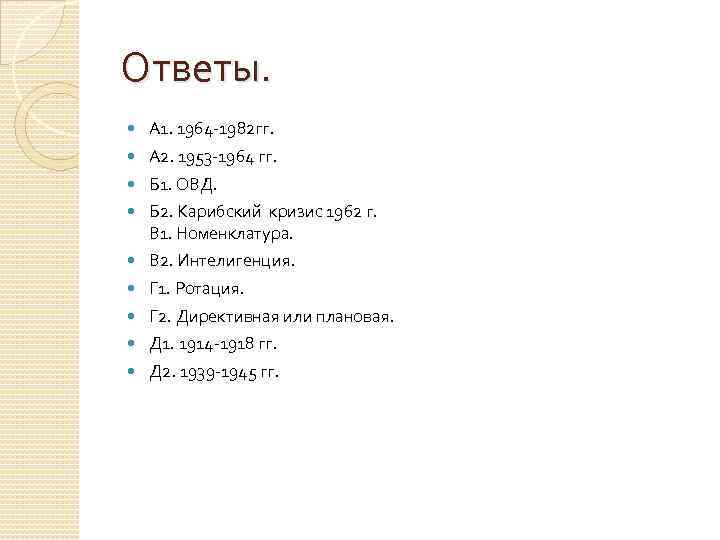 Ответы.

- А1. 1964-1982гг.
- А2. 1953-1964 гг.
- Б1. ОВД.
- Б2. Карибский кризис 1962 г. В1. Номенклатура.
- В2. Интелигенция.
- Г1. Ротация.
- Г2. Директивная или плановая.
- Д1. 1914-1918 гг.
- Д2. 1939-1945 гг.